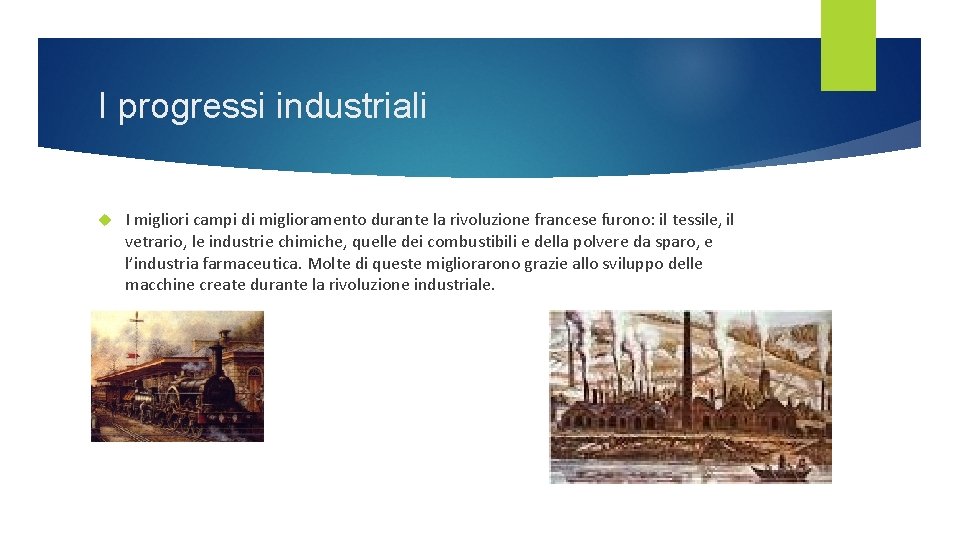 I progressi industriali

I migliori campi di miglioramento durante la rivoluzione francese furono: il tessile, il vetrario, le industrie chimiche, quelle dei combustibili e della polvere da sparo, e l'industria farmaceutica. Molte di queste migliorarono grazie allo sviluppo delle macchine create durante la rivoluzione industriale.